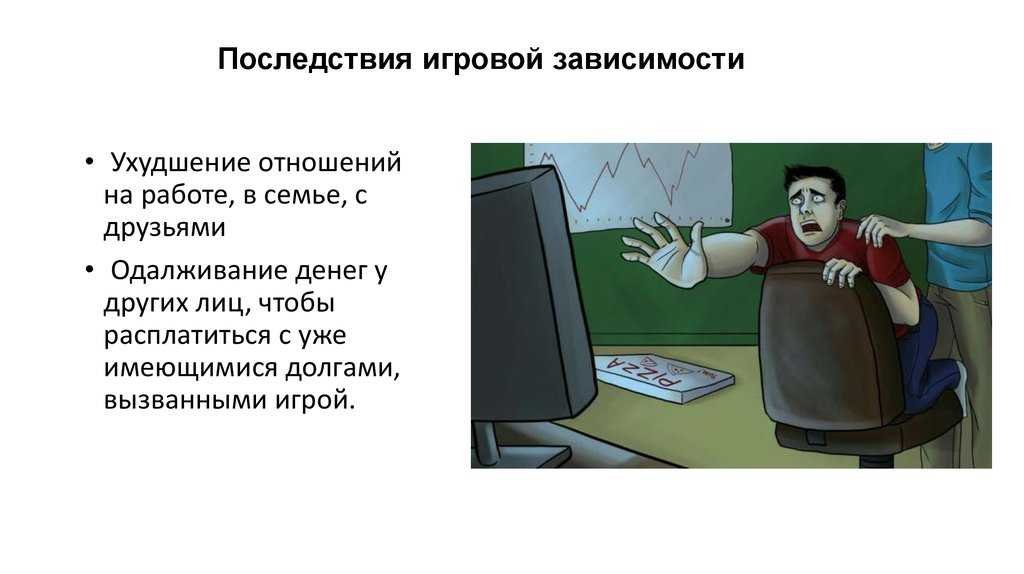 Последствия игровой зависимости

• Ухудшение отношений на работе, в семье, с друзьями

• Одалживание денег у других лиц, чтобы расплатиться с уже имеющимися долгами, вызванными игрой.

PIZZA